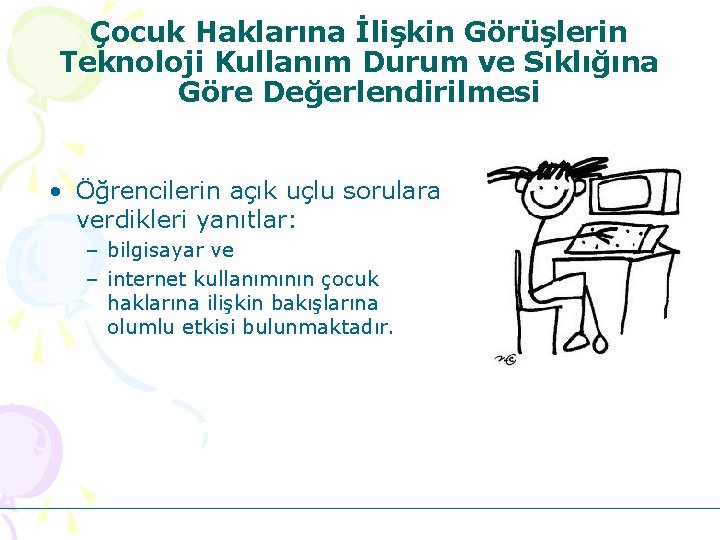 Çocuk Haklarına İlişkin Görüşlerin Teknoloji Kullanım Durum ve Sıklığına Göre Değerlendirilmesi

• Öğrencilerin açık uçlu sorulara verdikleri yanıtlar:
– bilgisayar ve
– internet kullanımının çocuk haklarına ilişkin bakışlarına olumlu etkisi bulunmaktadır.